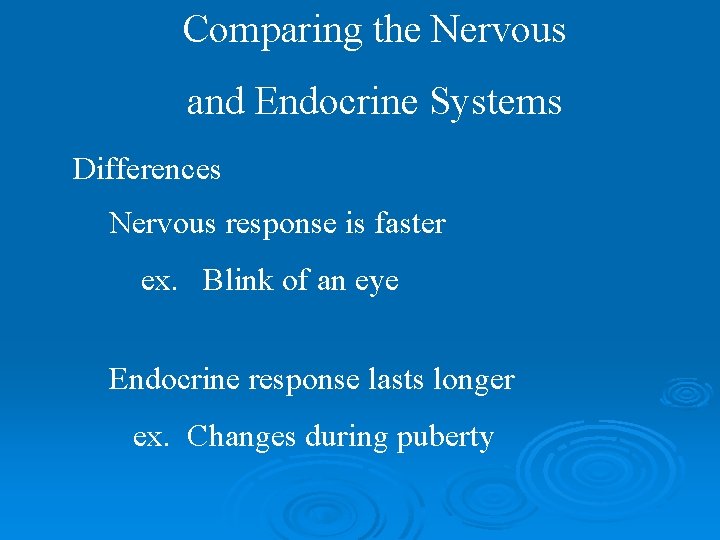 Comparing the Nervous and Endocrine Systems

Differences

Nervous response is faster

ex. Blink of an eye

Endocrine response lasts longer

ex. Changes during puberty